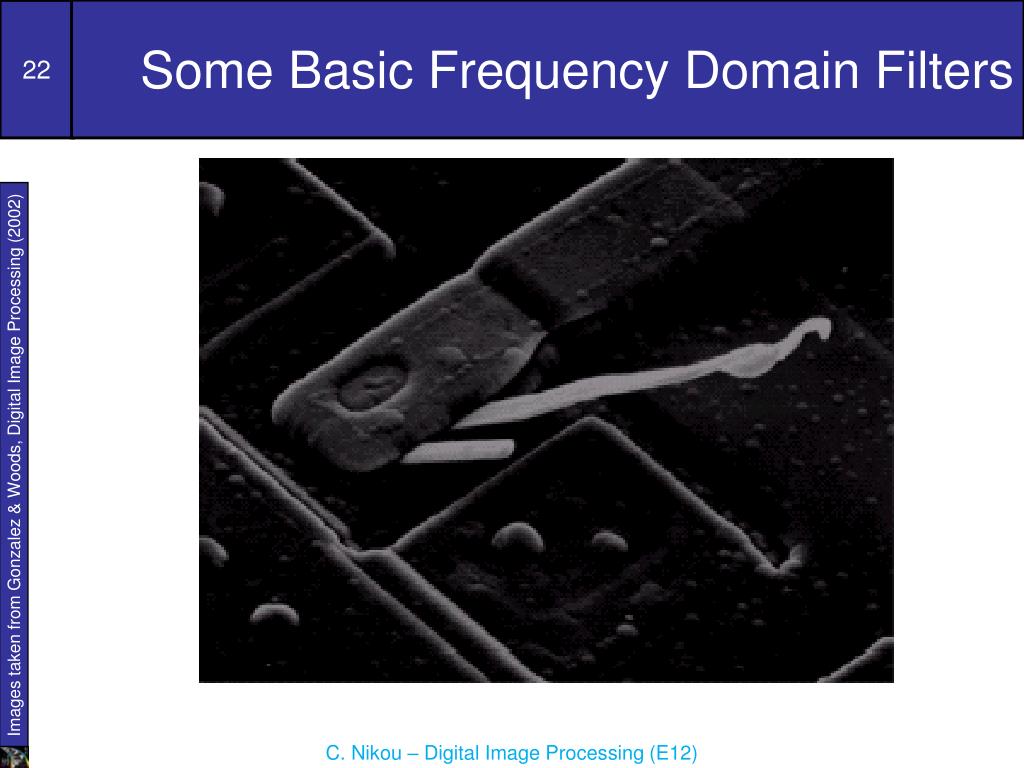 22

Some Basic Frequency Domain Filters

Images taken from Gonzalez & Woods, Digital Image Processing (2002)

C. Nikou – Digital Image Processing (E12)